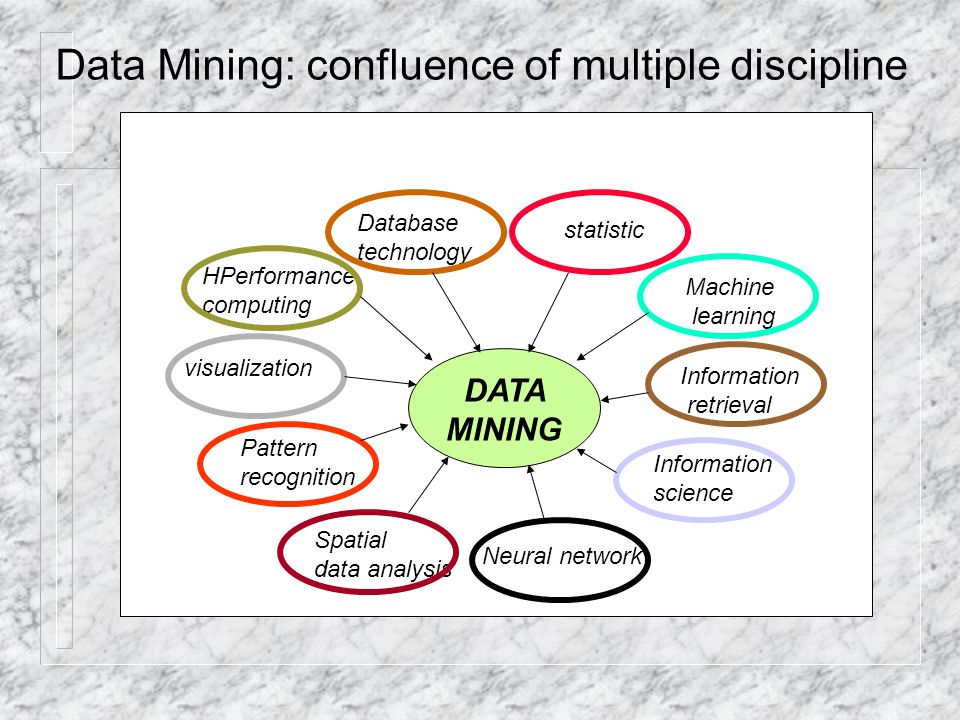 Data Mining: confluence of multiple discipline

Database technology

statistic

HPerformance computing

Machine learning

visualization

DATA MINING

Information retrieval

Pattern recognition

Information science

Spatial data analysis

Neural network